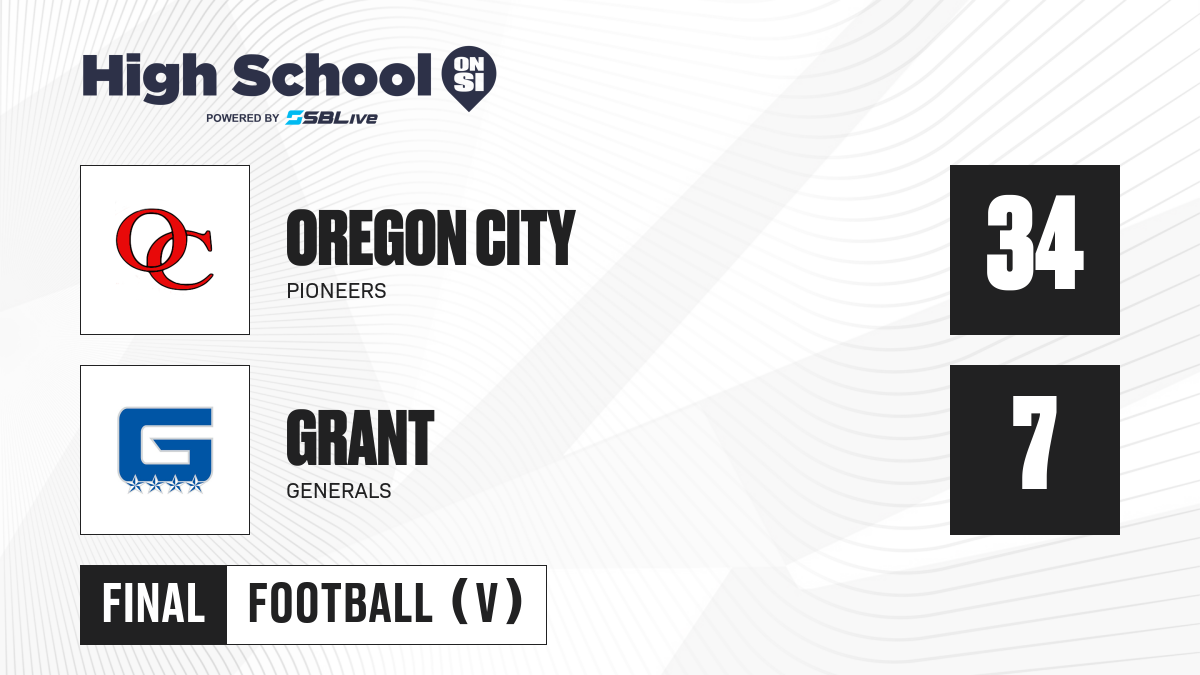 High School ON SI
POWERED BY SBLive

OC

OREGON CITY
PIONEERS

34

G

GRANT
GENERALS

7

FINAL FOOTBALL (V)